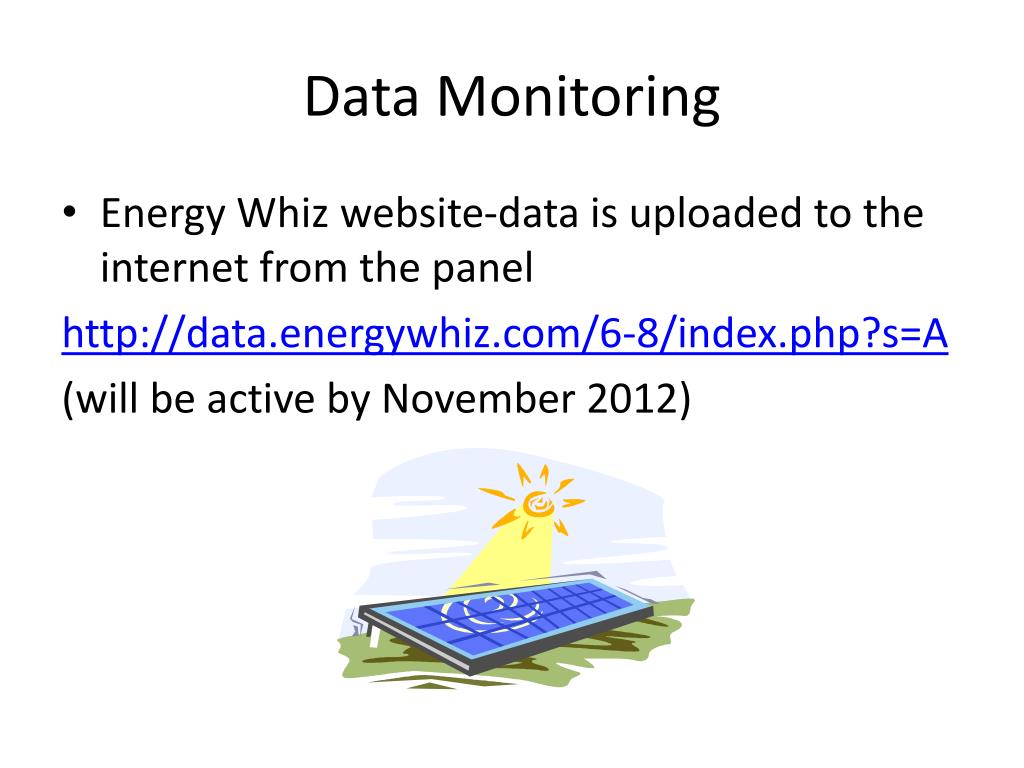 Data Monitoring

• Energy Whiz website-data is uploaded to the internet from the panel

http://data.energywhiz.com/6-8/index.php?s=A

(will be active by November 2012)